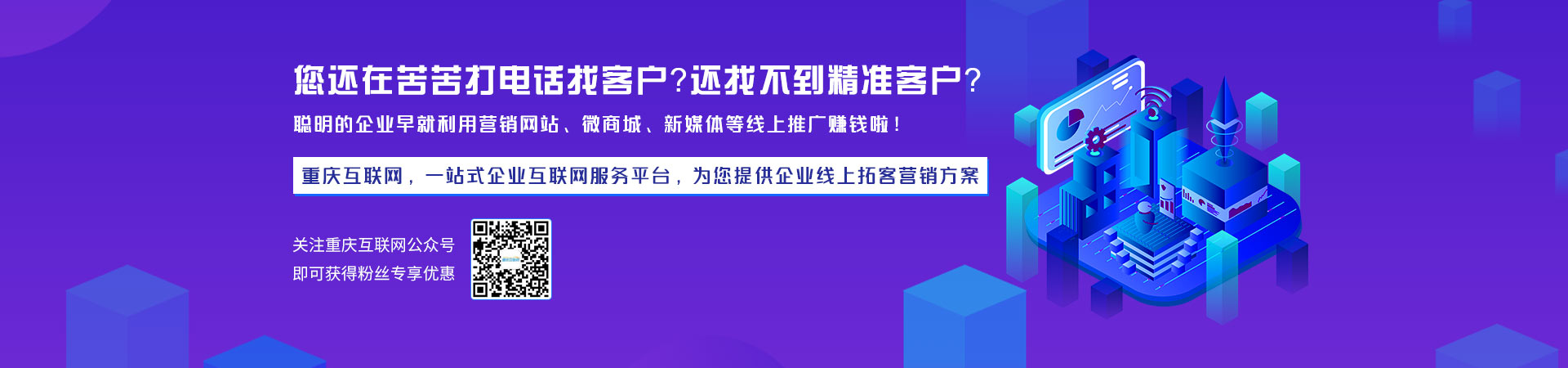 您还在苦苦打电话找客户?还找不到精准客户?

聪明的企业早就利用营销网站、微商城、新媒体等线上推广赚钱啦!

重庆互联网，一站式企业互联网服务平台，为您提供企业线上拓客营销方案

关注重庆互联网公众号
即可获得粉丝专享优惠